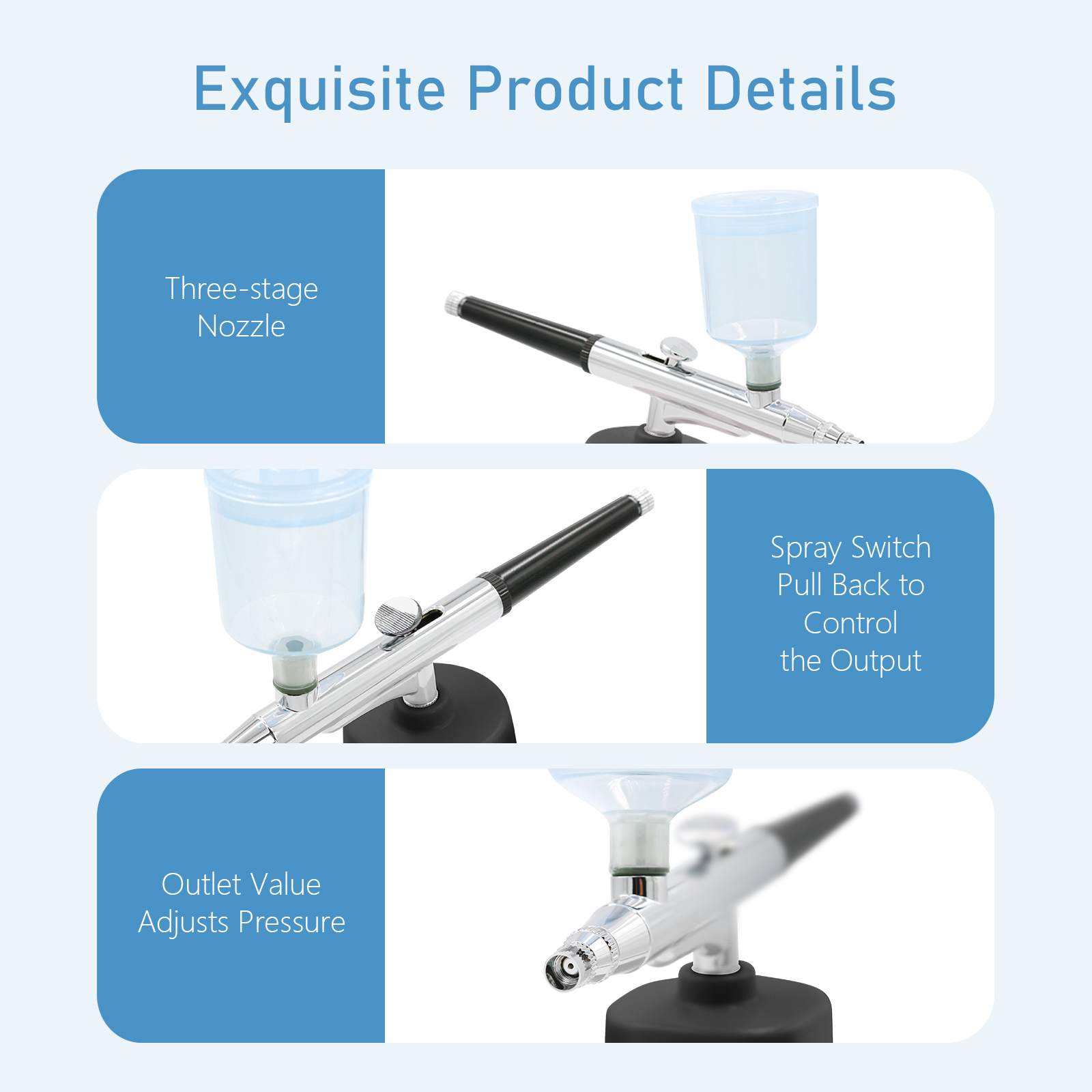 Exquisite Product Details

Three-stage
Nozzle

Spray Switch
Pull Back to
Control
the Output

Outlet Value
Adjusts Pressure